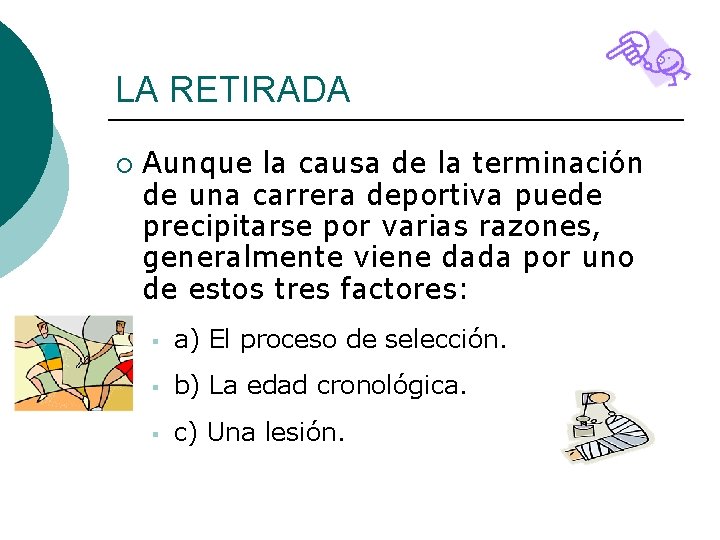 LA RETIRADA

Aunque la causa de la terminación de una carrera deportiva puede precipitarse por varias razones, generalmente viene dada por uno de estos tres factores:

a) El proceso de selección.

b) La edad cronológica.

c) Una lesión.